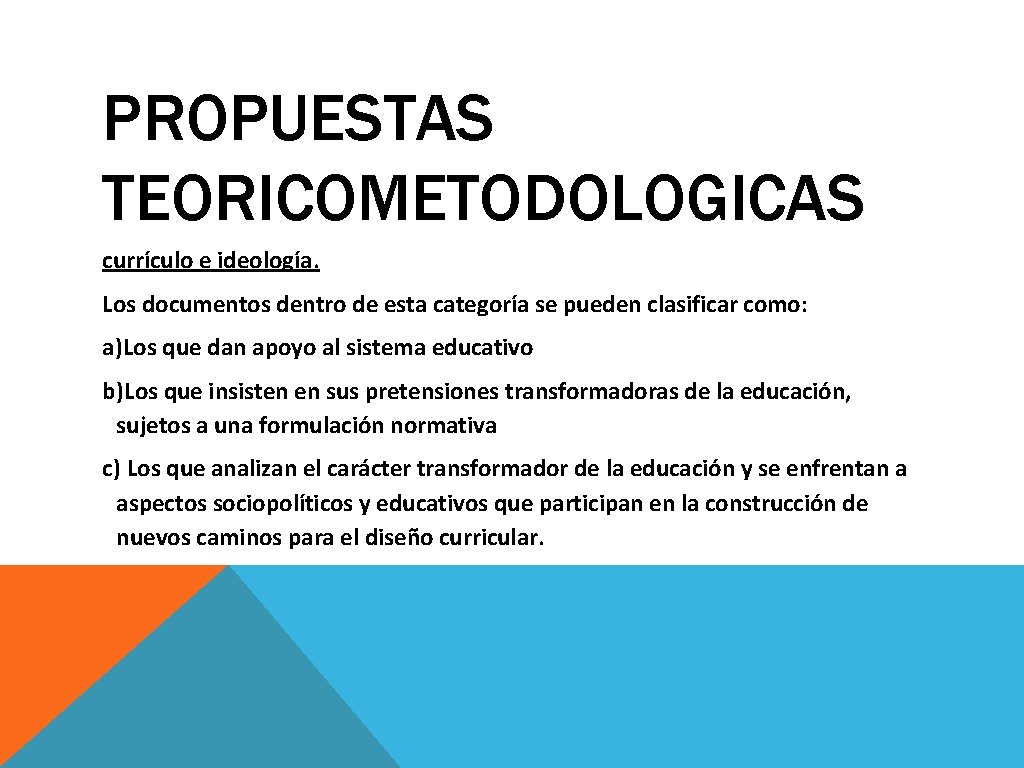 PROPUESTAS TEORICOMETODOLOGICAS

currículo e ideología.

Los documentos dentro de esta categoría se pueden clasificar como:

a)Los que dan apoyo al sistema educativo

b)Los que insisten en sus pretensiones transformadoras de la educación, sujetos a una formulación normativa

c) Los que analizan el carácter transformador de la educación y se enfrentan a aspectos sociopolíticos y educativos que participan en la construcción de nuevos caminos para el diseño curricular.